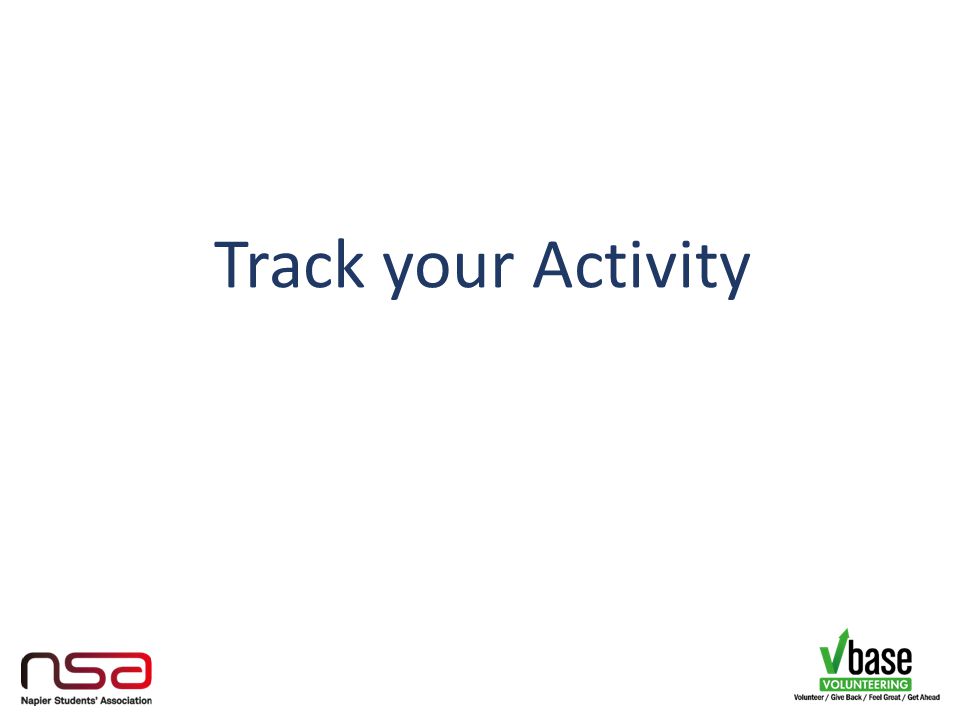 Track your Activity

nsa
Napier Students' Association

Vbase
VOLUNTEERING
Volunteer / Give Back / Feel Great / Get Ahead